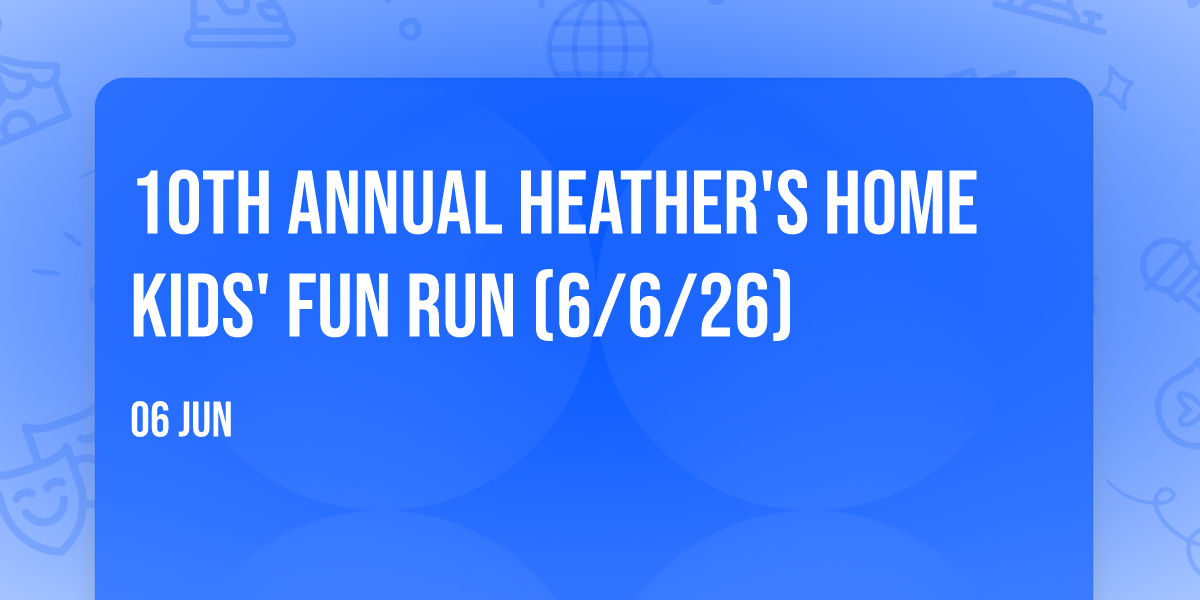 10TH ANNUAL HEATHER'S HOME KIDS' FUN RUN (6/6/26)

06 JUN